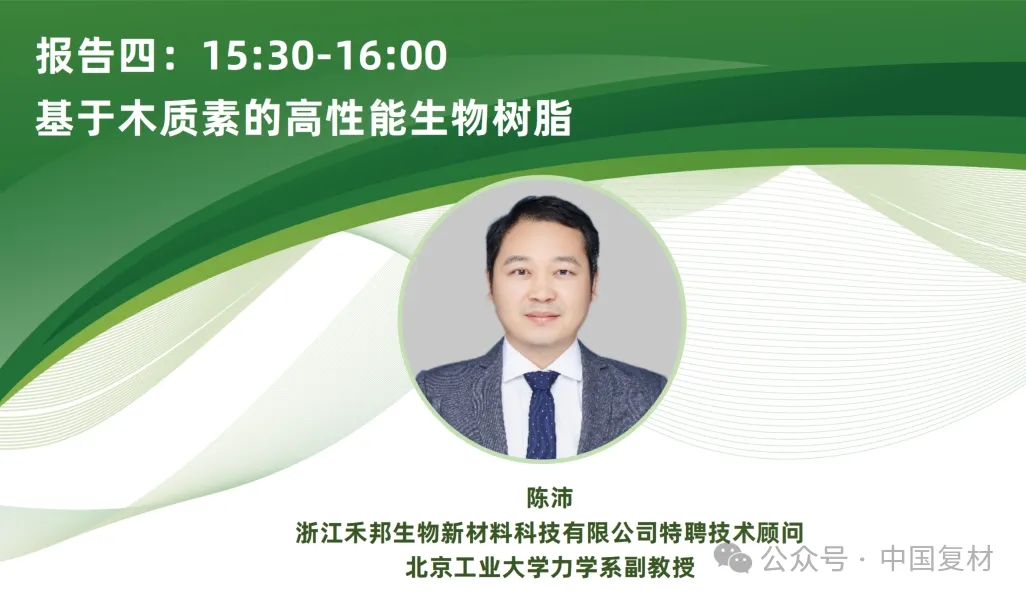 报告四：15:30-16:00
基于木质素的高性能生物树脂

陈沛
浙江禾邦生物新材料科技有限公司特聘技术顾问
北京工业大学力学系副教授

公众号 · 中国复材